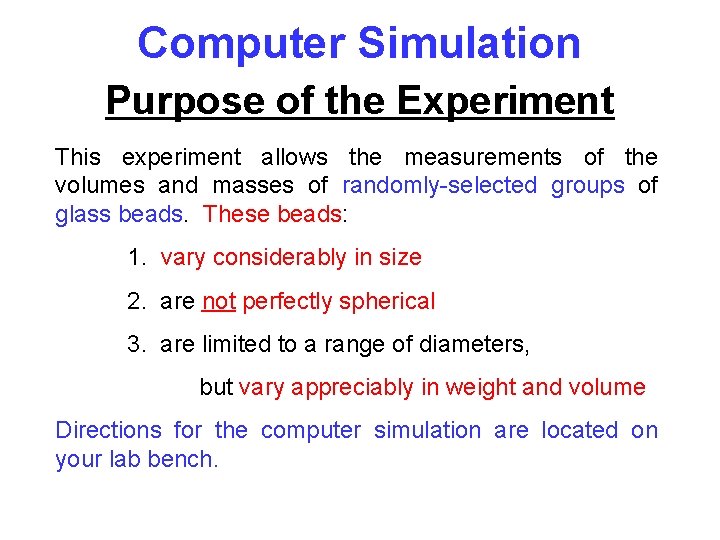 Computer Simulation

Purpose of the Experiment

This experiment allows the measurements of the volumes and masses of randomly-selected groups of glass beads. These beads:

1. vary considerably in size

2. are not perfectly spherical

3. are limited to a range of diameters,

but vary appreciably in weight and volume

Directions for the computer simulation are located on your lab bench.